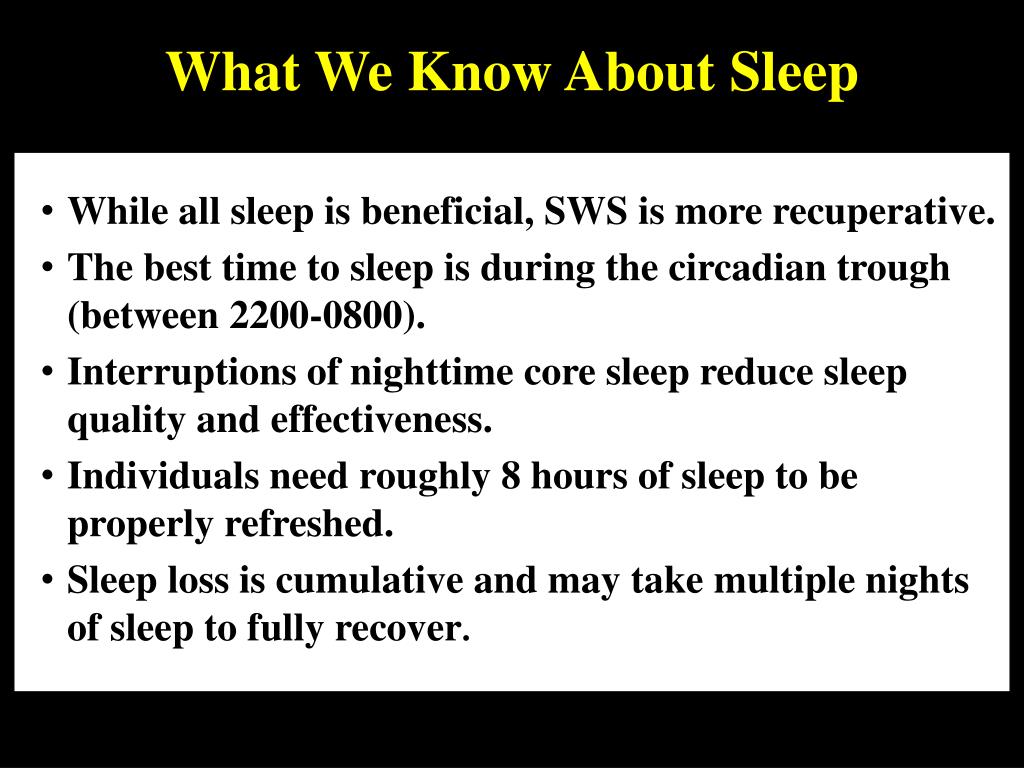 What We Know About Sleep

• While all sleep is beneficial, SWS is more recuperative.
• The best time to sleep is during the circadian trough (between 2200-0800).
• Interruptions of nighttime core sleep reduce sleep quality and effectiveness.
• Individuals need roughly 8 hours of sleep to be properly refreshed.
• Sleep loss is cumulative and may take multiple nights of sleep to fully recover.